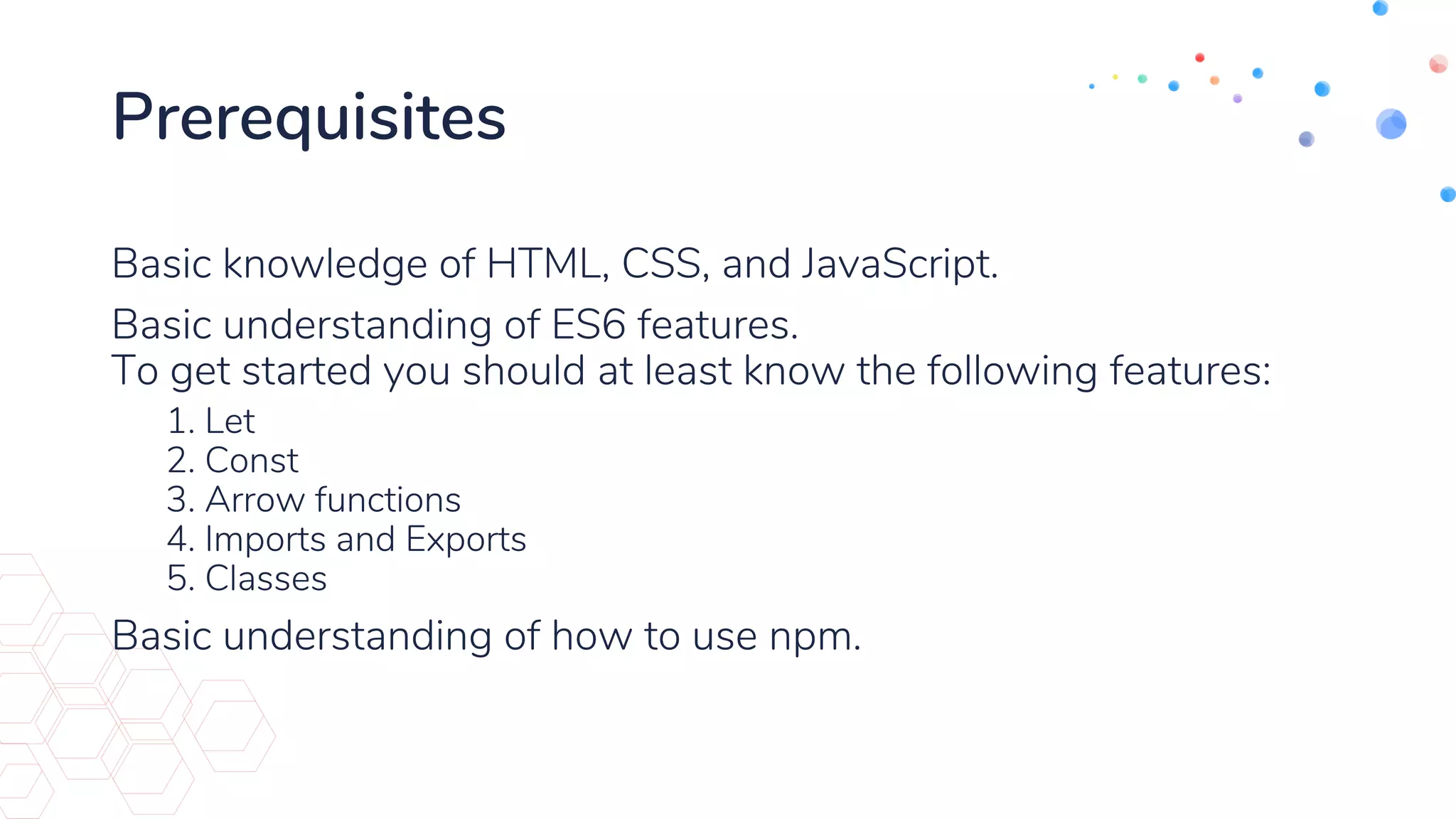 Prerequisites

Basic knowledge of HTML, CSS, and JavaScript.

Basic understanding of ES6 features.
To get started you should at least know the following features:
1. Let
2. Const
3. Arrow functions
4. Imports and Exports
5. Classes

Basic understanding of how to use npm.